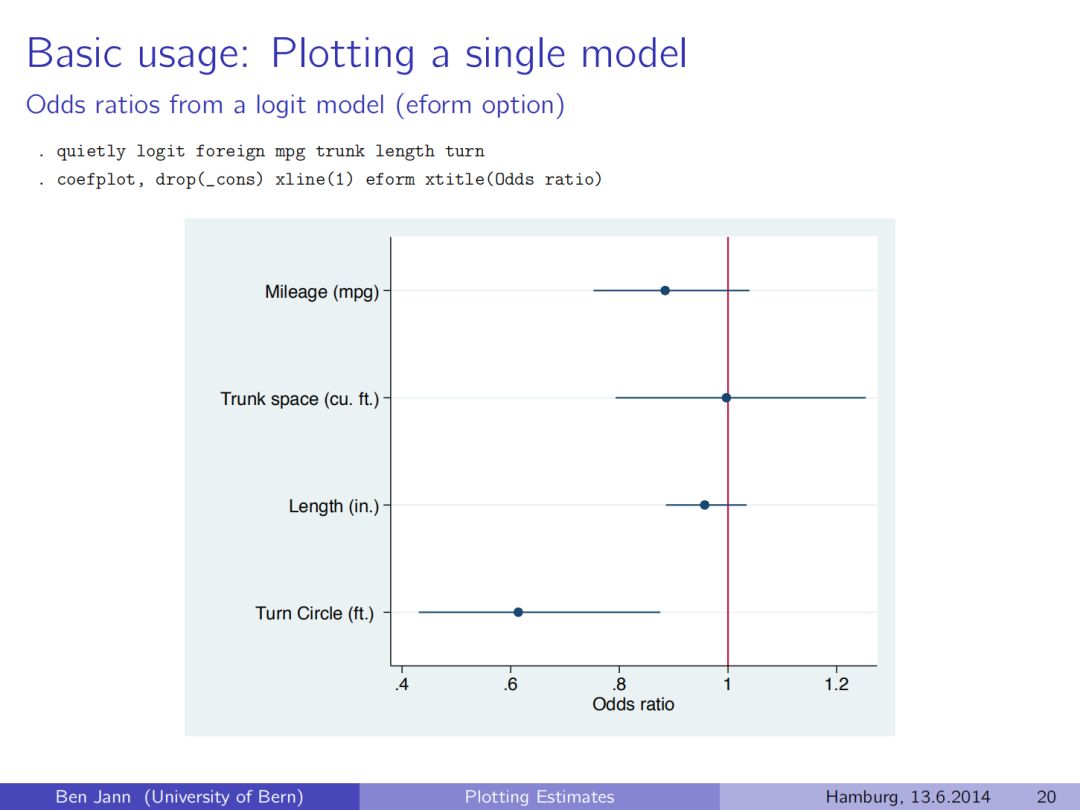 Basic usage: Plotting a single model

Odds ratios from a logit model (eform option)

. quietly logit foreign mpg trunk length turn

. coefplot, drop(_cons) xline(1) eform xtitle(Odds ratio)

Mileage (mpg)

Trunk space (cu. ft.)

Length (in.)

Turn Circle (ft.)

.4 .6 .8 1 1.2

Odds ratio

Ben Jann (University of Bern) Plotting Estimates Hamburg, 13.6.2014 20